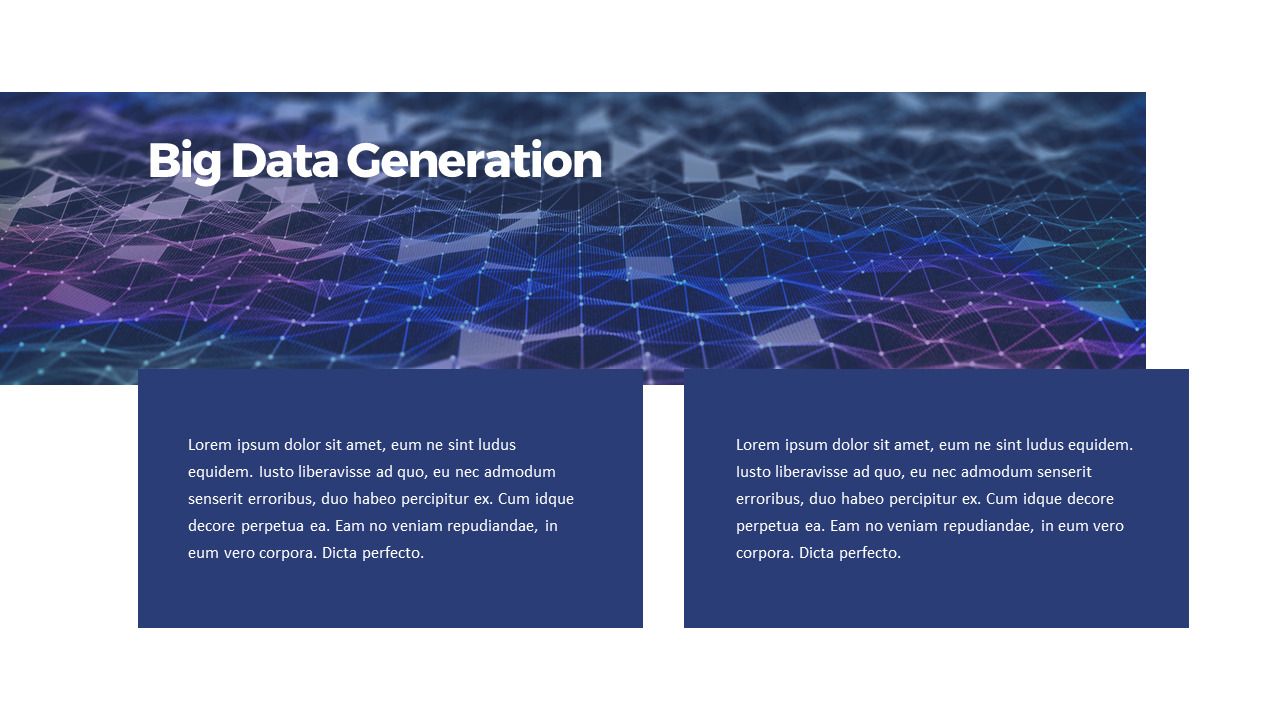 Big Data Generation

Lorem ipsum dolor sit amet, eum ne sint ludus equidem. Iusto liberavisse ad quo, eu nec admodum senserit erroribus, duo habeo percipitur ex. Cum idque decore perpetua ea. Eam no veniam repudiandae, in eum vero corpora. Dicta perfecto.

Lorem ipsum dolor sit amet, eum ne sint ludus equidem. Iusto liberavisse ad quo, eu nec admodum senserit erroribus, duo habeo percipitur ex. Cum idque decore perpetua ea. Eam no veniam repudiandae, in eum vero corpora. Dicta perfecto.